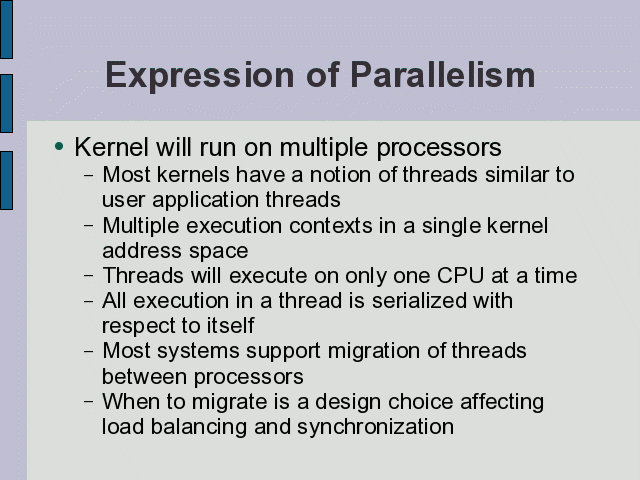 Expression of Parallelism

• Kernel will run on multiple processors
– Most kernels have a notion of threads similar to user application threads
– Multiple execution contexts in a single kernel address space
– Threads will execute on only one CPU at a time
– All execution in a thread is serialized with respect to itself
– Most systems support migration of threads between processors
– When to migrate is a design choice affecting load balancing and synchronization